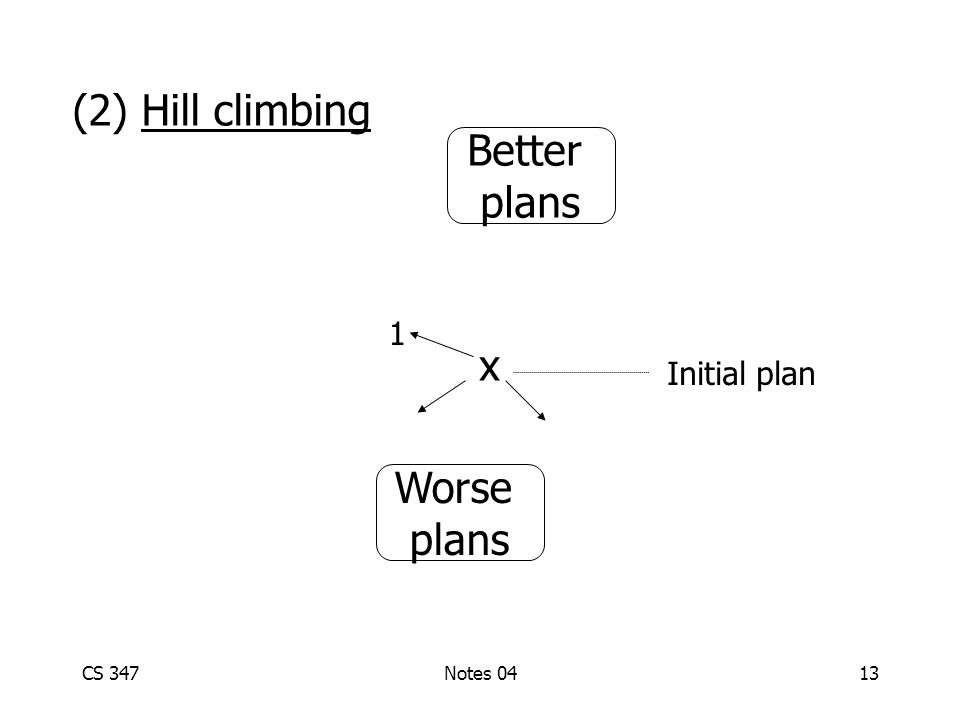 (2) Hill climbing

Better plans

1

x

Initial plan

Worse plans

CS 347

Notes 04

13